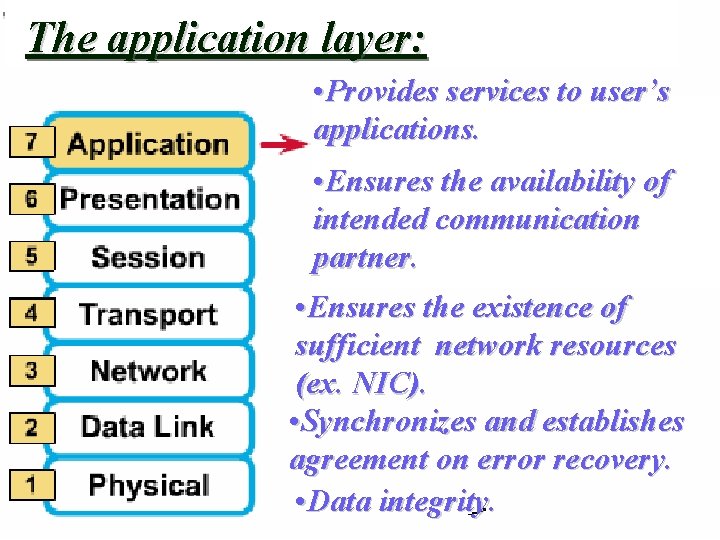 The application layer:

7 Application
6 Presentation
5 Session
4 Transport
3 Network
2 Data Link
1 Physical

•Provides services to user's applications.

•Ensures the availability of intended communication partner.

•Ensures the existence of sufficient network resources (ex. NIC).

•Synchronizes and establishes agreement on error recovery.

•Data integrity.